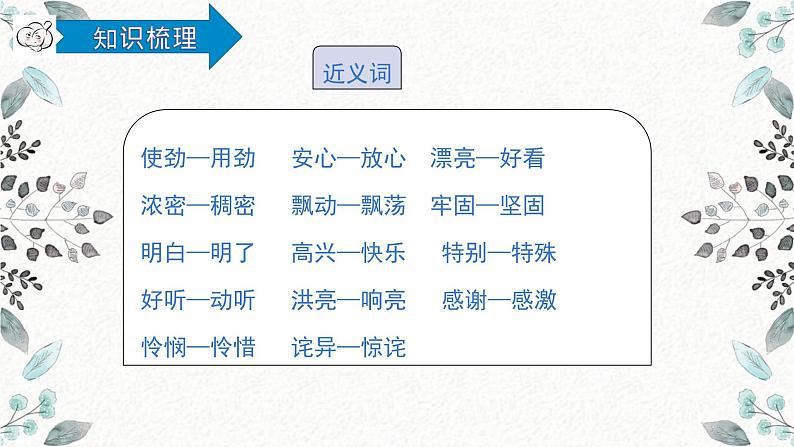 知识梳理

近义词

使劲—用劲　安心—放心　漂亮—好看
浓密—稠密　飘动—飘荡　牢固—坚固
明白—明了　高兴—快乐　特别—特殊
好听—动听　洪亮—响亮　感谢—感激
怜悯—怜惜　诧异—惊诧